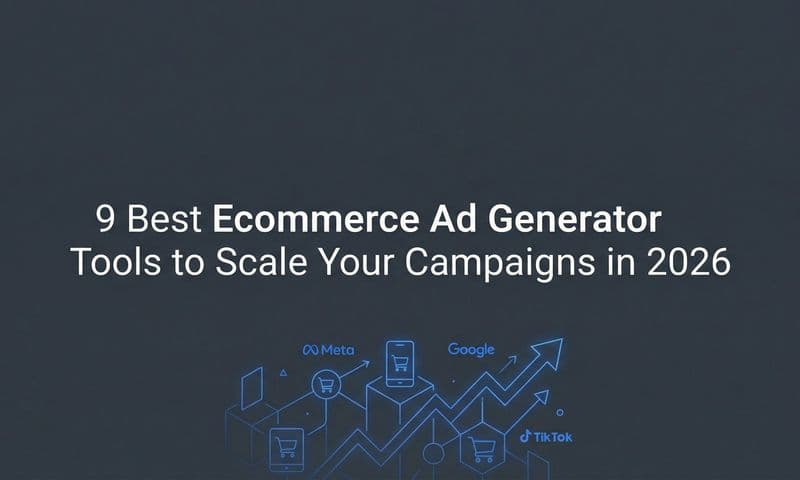 9 Best Ecommerce Ad Generator Tools to Scale Your Campaigns in 2026

Meta

Google

TikTok